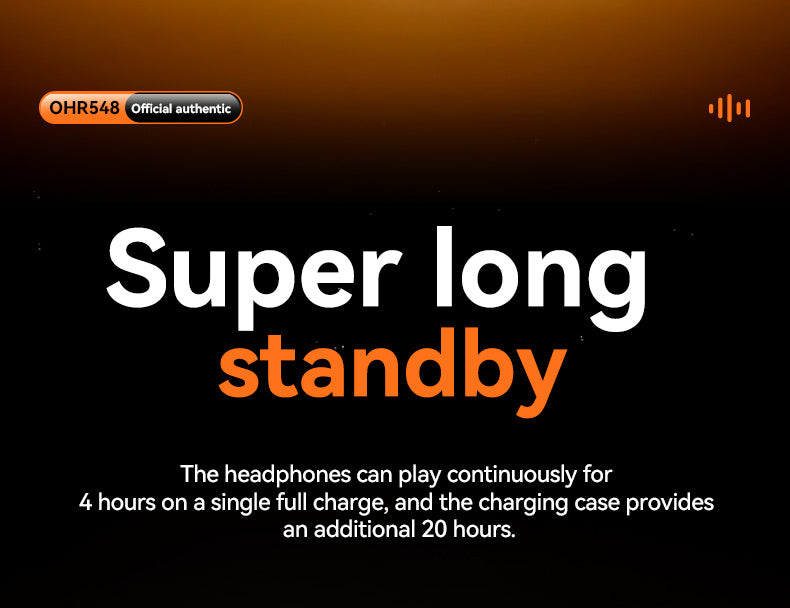 OHR548 Official authentic

Super long standby

The headphones can play continuously for 4 hours on a single full charge, and the charging case provides an additional 20 hours.